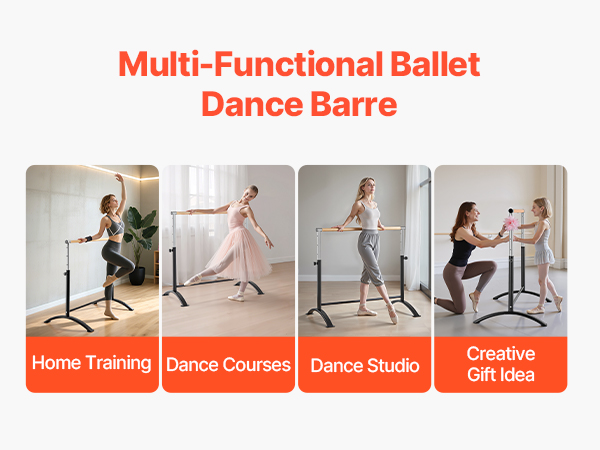 Multi-Functional Ballet Dance Barre

Home Training

Dance Courses

Dance Studio

Creative Gift Idea